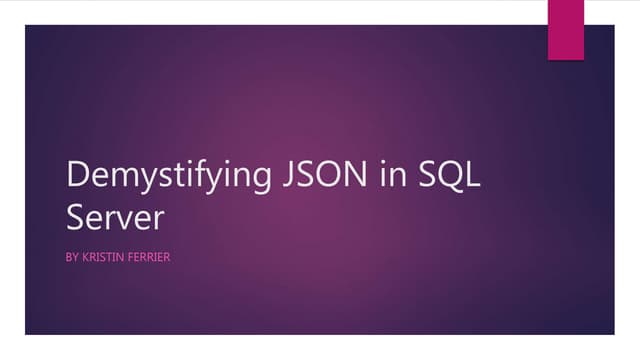 Demystifying JSON in SQL Server

BY KRISTIN FERRIER